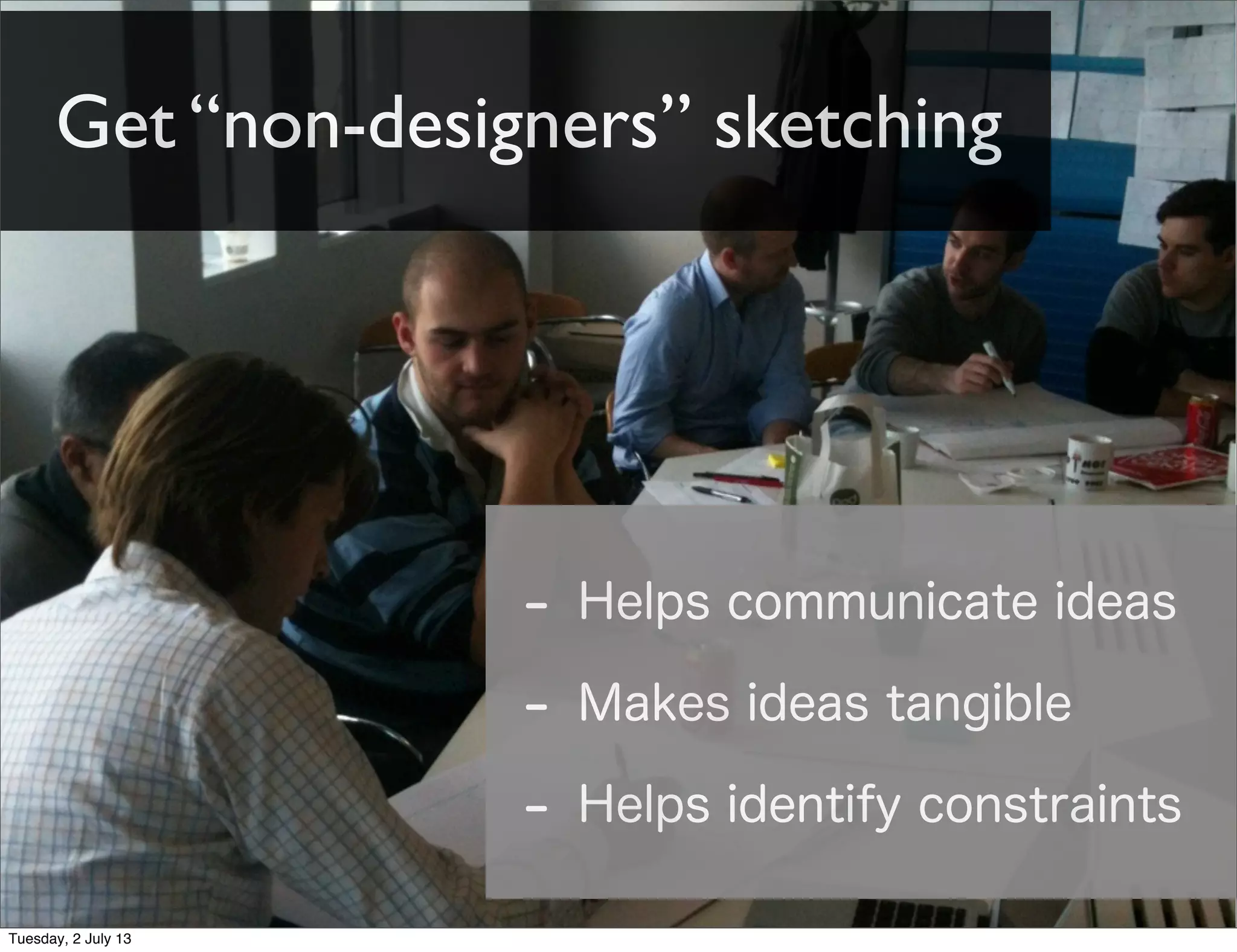 Get “non-designers” sketching

- Helps communicate ideas
- Makes ideas tangible
- Helps identify constraints

Tuesday, 2 July 13